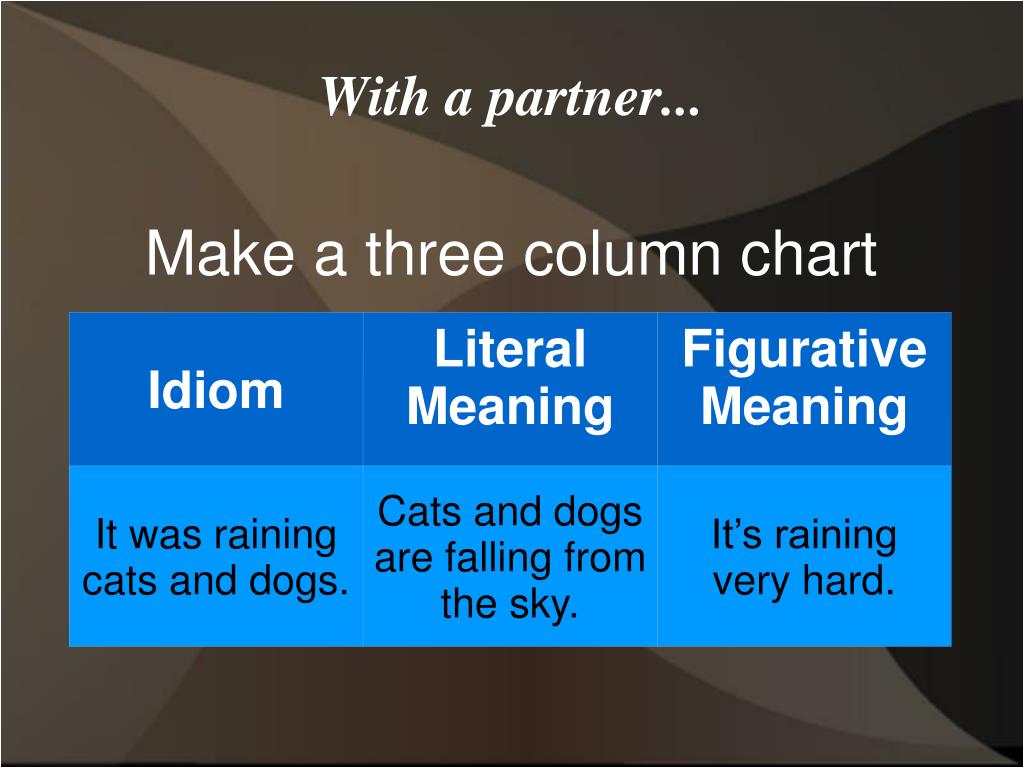 With a partner...

Make a three column chart

| Idiom | Literal Meaning | Figurative Meaning |
|---|---|---|
| It was raining cats and dogs. | Cats and dogs are falling from the sky. | It's raining very hard. |